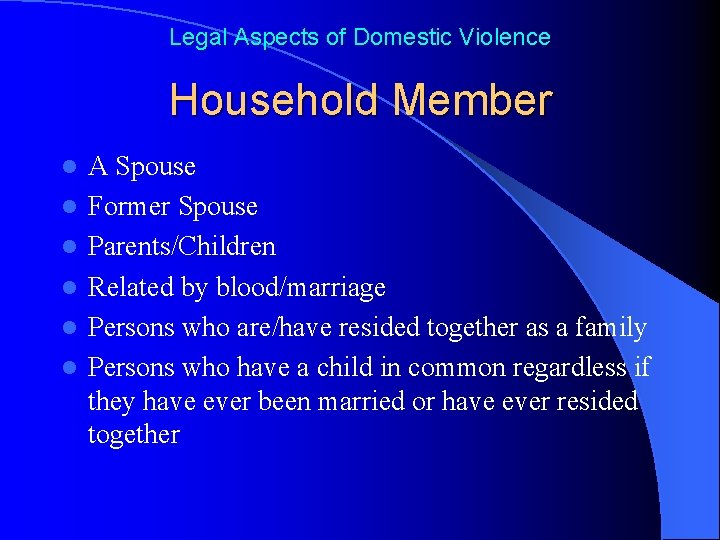 Legal Aspects of Domestic Violence

Household Member

- A Spouse
- Former Spouse
- Parents/Children
- Related by blood/marriage
- Persons who are/have resided together as a family
- Persons who have a child in common regardless if they have ever been married or have ever resided together